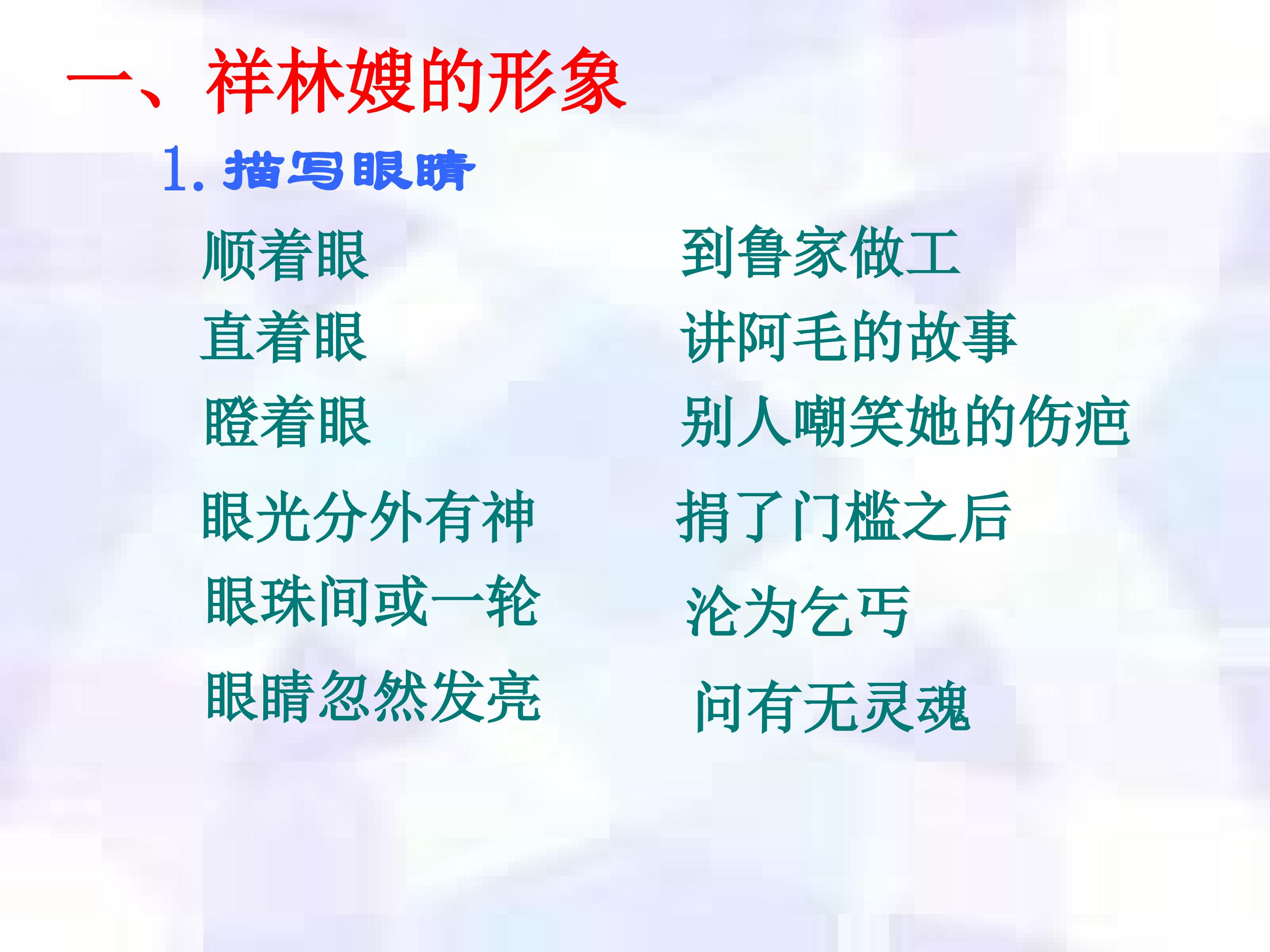 一、祥林嫂的形象

1. 描写眼睛

顺着眼

直着眼

瞪着眼

眼光分外有神

眼珠间或一轮

眼睛忽然发亮

到鲁家做工

讲阿毛的故事

别人嘲笑她的伤疤

捐了门槛之后

沦为乞丐

问有无灵魂